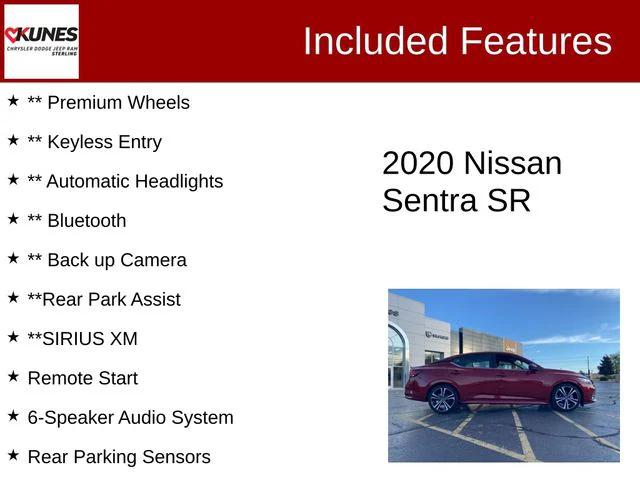 KUNES
CHRYSLER DODGE JEEP RAM
STERLING

Included Features

★ ** Premium Wheels
★ ** Keyless Entry
★ ** Automatic Headlights
★ ** Bluetooth
★ ** Back up Camera
★ **Rear Park Assist
★ **SIRIUS XM
★ Remote Start
★ 6-Speaker Audio System
★ Rear Parking Sensors

2020 Nissan Sentra SR